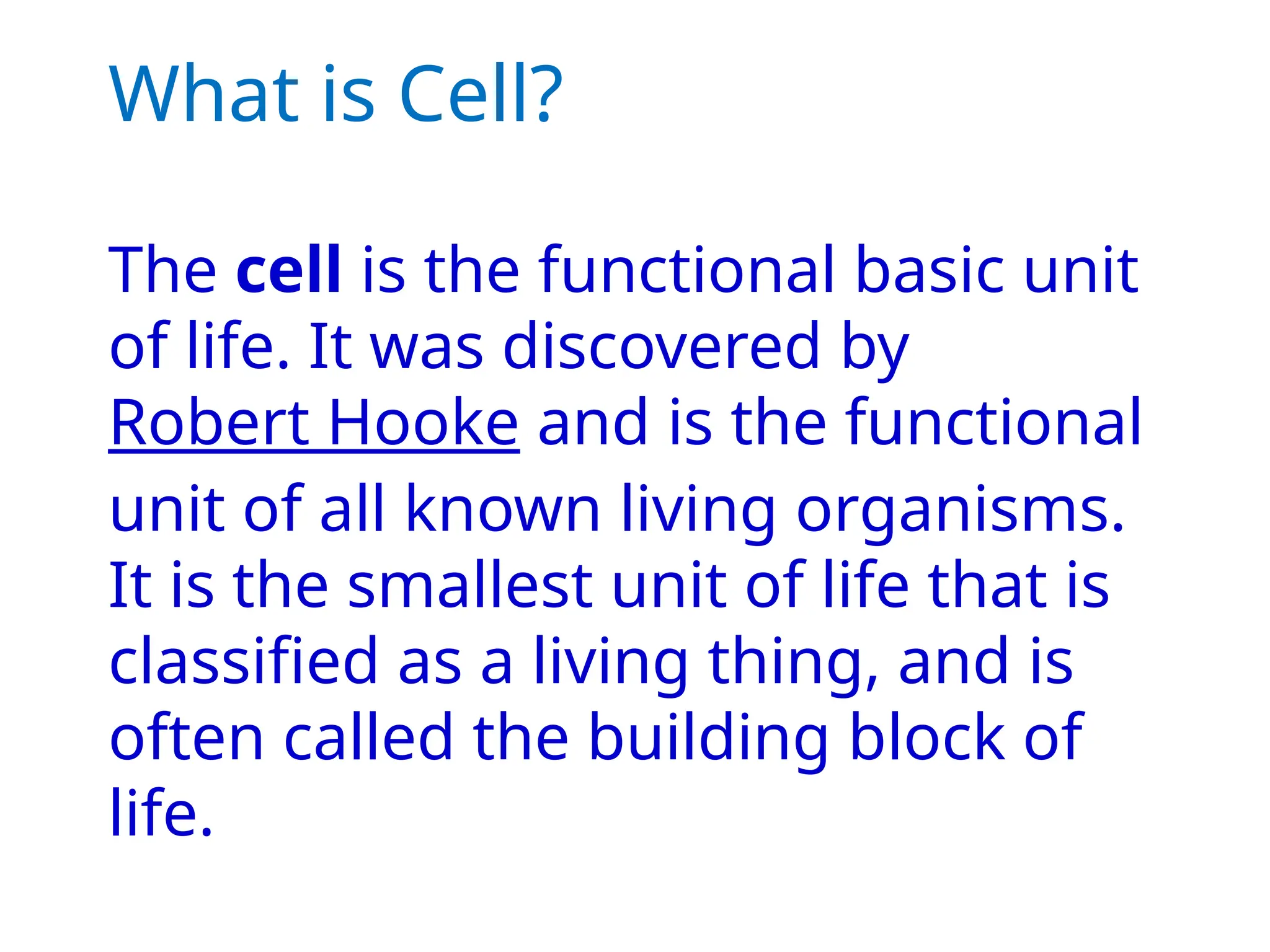 What is Cell?

The cell is the functional basic unit of life. It was discovered by Robert Hooke and is the functional unit of all known living organisms. It is the smallest unit of life that is classified as a living thing, and is often called the building block of life.